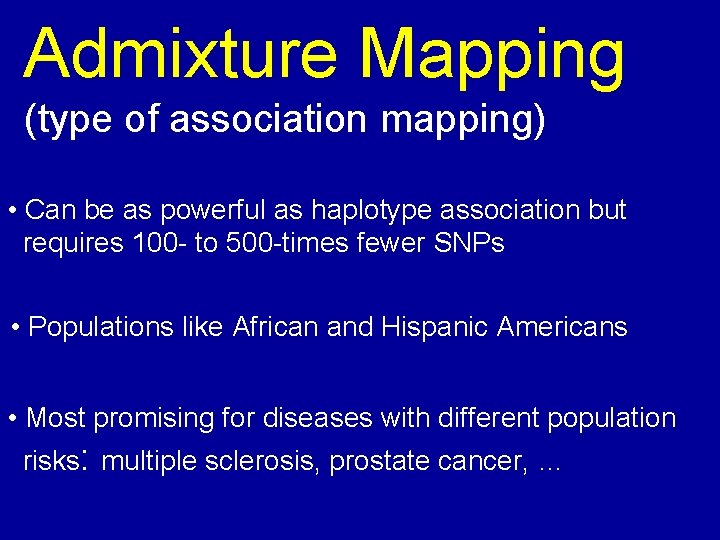 Admixture Mapping
(type of association mapping)

• Can be as powerful as haplotype association but requires 100- to 500-times fewer SNPs

• Populations like African and Hispanic Americans

• Most promising for diseases with different population risks: multiple sclerosis, prostate cancer, …